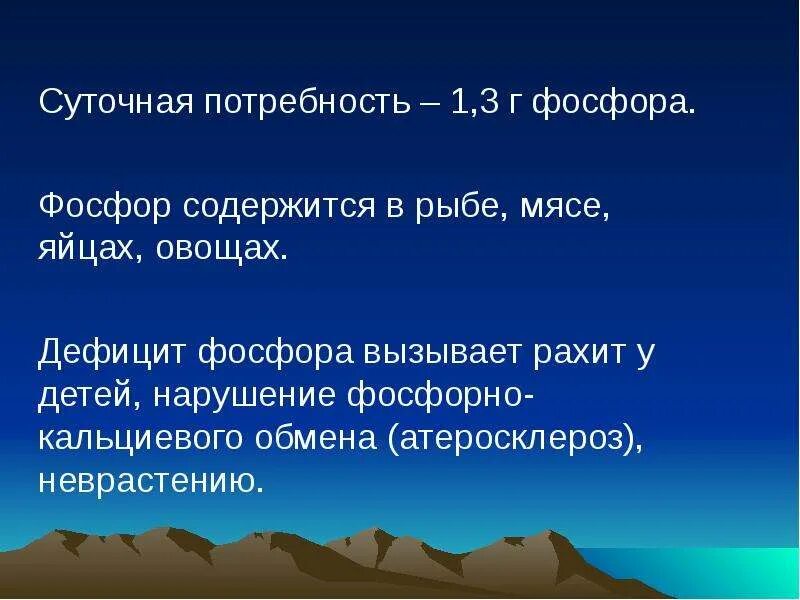 Суточная потребность – 1,3 г фосфора.

Фосфор содержится в рыбе, мясе, яйцах, овощах.

Дефицит фосфора вызывает рахит у детей, нарушение фосфорно-кальциевого обмена (атеросклероз), неврастению.